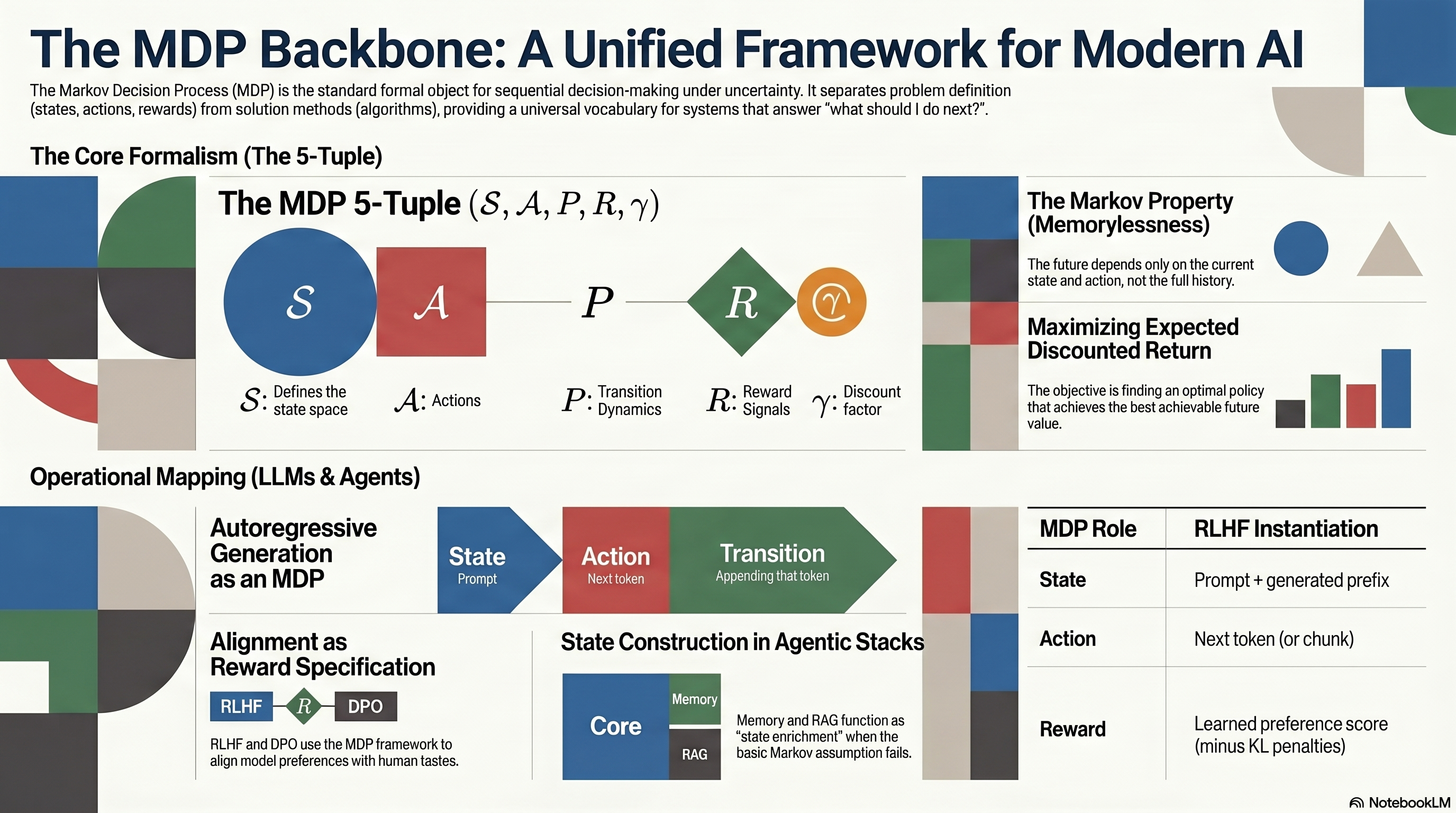 The MDP Backbone: A Unified Framework for Modern AI

The Markov Decision Process (MDP) is the standard formal object for sequential decision-making under uncertainty. It separates problem definition (states, actions, rewards) from solution methods (algorithms), providing a universal vocabulary for systems that answer “what should I do next?”.

The Core Formalism (The 5-Tuple)

The MDP 5-Tuple $(\mathcal{S}, \mathcal{A}, P, R, \gamma)$

$\mathcal{S}$ $\mathcal{A}$ $P$ $R$ $\gamma$

$\mathcal{S}$: Defines the state space

$\mathcal{A}$: Actions

$P$: Transition Dynamics

$R$: Reward Signals

$\gamma$: Discount factor

The Markov Property (Memorylessness)

The future depends only on the current state and action, not the full history.

Maximizing Expected Discounted Return

The objective is finding an optimal policy that achieves the best achievable future value.

Operational Mapping (LLMs & Agents)

Autoregressive Generation as an MDP

State
Prompt

Action
Next token

Transition
Appending that token

Alignment as Reward Specification

RLHF $R$ DPO

RLHF and DPO use the MDP framework to align model preferences with human tastes.

State Construction in Agentic Stacks

Core
Memory
RAG

Memory and RAG function as “state enrichment” when the basic Markov assumption fails.

| MDP Role | RLHF Instantiation |
|---|---|
| State | Prompt + generated prefix |
| Action | Next token (or chunk) |
| Reward | Learned preference score (minus KL penalties) |

NotebookLM